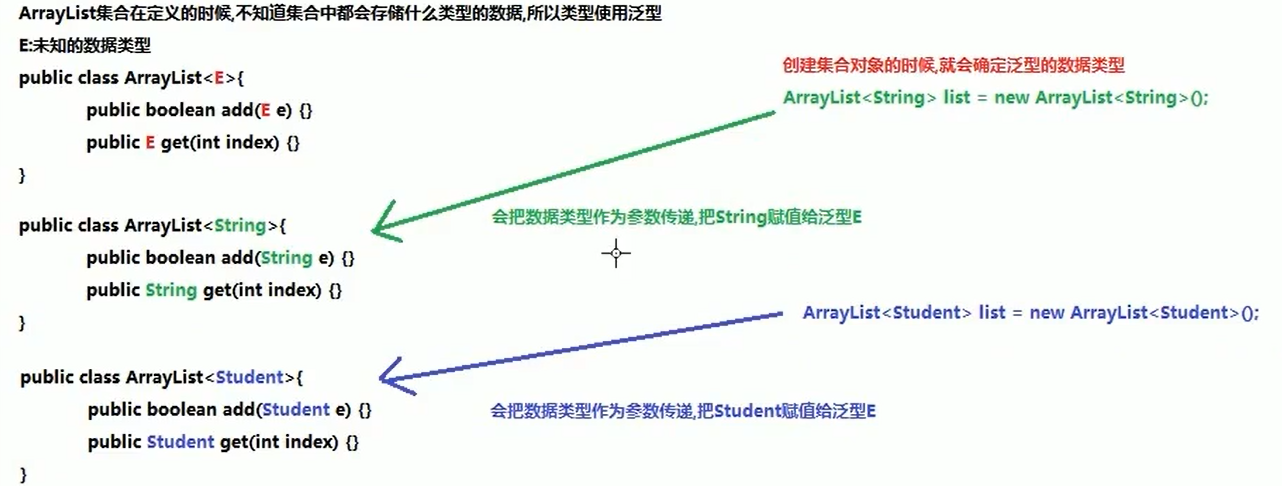 ArrayList集合在定义的时候,不知道集合中都会存储什么类型的数据,所以类型使用泛型

E:未知的数据类型

public class ArrayList<E>{
public boolean add(E e) {}
public E get(int index) {}
}

创建集合对象的时候,就会确定泛型的数据类型

ArrayList<String> list = new ArrayList<String>();

public class ArrayList<String>{
public boolean add(String e) {}
public String get(int index) {}
}

会把数据类型作为参数传递,把String赋值给泛型E

ArrayList<Student> list = new ArrayList<Student>();

public class ArrayList<Student>{
public boolean add(Student e) {}
public Student get(int index) {}
}

会把数据类型作为参数传递,把Student赋值给泛型E